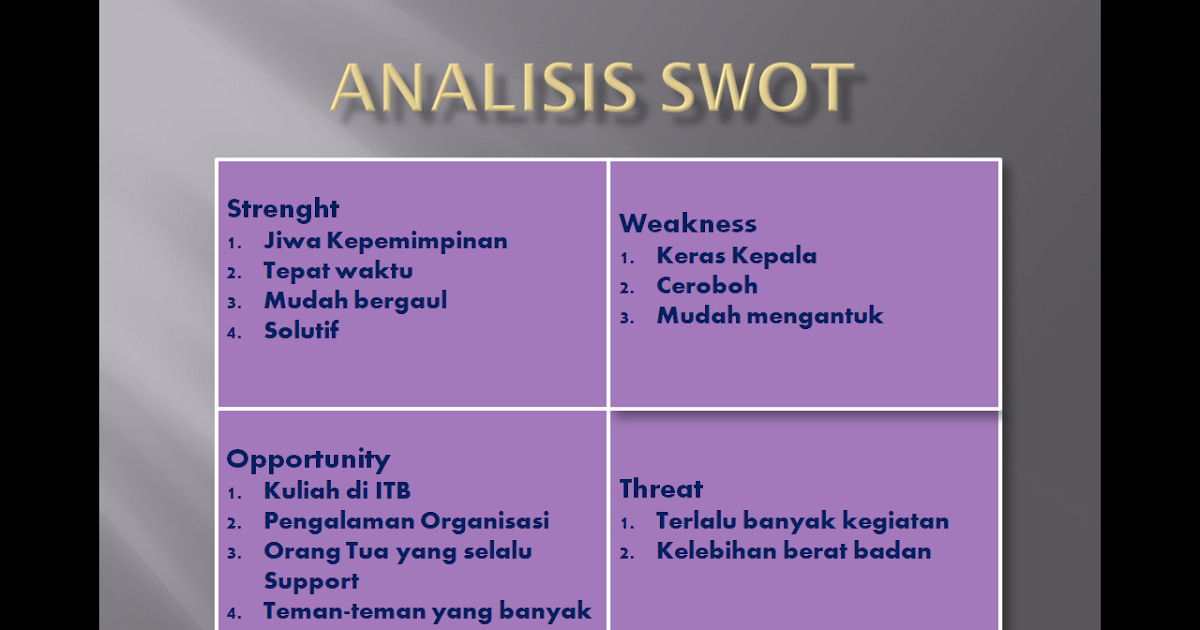 ANALISIS SWOT

Strenght
1. Jiwa Kepemimpinan
2. Tepat waktu
3. Mudah bergaul
4. Solutif

Weakness
1. Keras Kepala
2. Ceroboh
3. Mudah mengantuk

Opportunity
1. Kuliah di ITB
2. Pengalaman Organisasi
3. Orang Tua yang selalu Support
4. Teman-teman yang banyak

Threat
1. Terlalu banyak kegiatan
2. Kelebihan berat badan